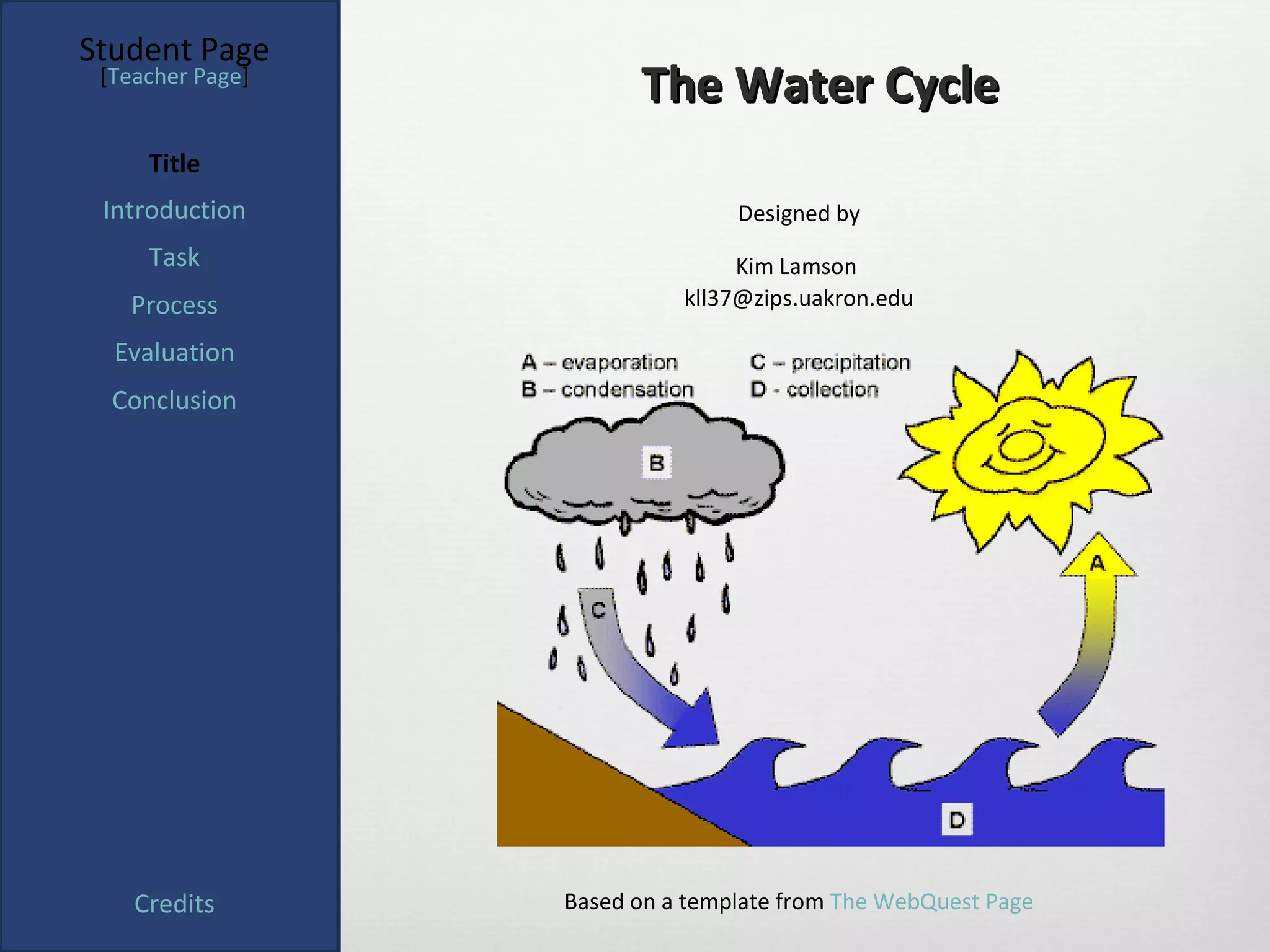 Student Page
[Teacher Page]

Title

Introduction

Task

Process

Evaluation

Conclusion

Credits

The Water Cycle

Designed by

Kim Lamson
kll37@zips.uakron.edu

A – evaporation
B – condensation
C – precipitation
D - collection

B

C

A

D

Based on a template from The WebQuest Page